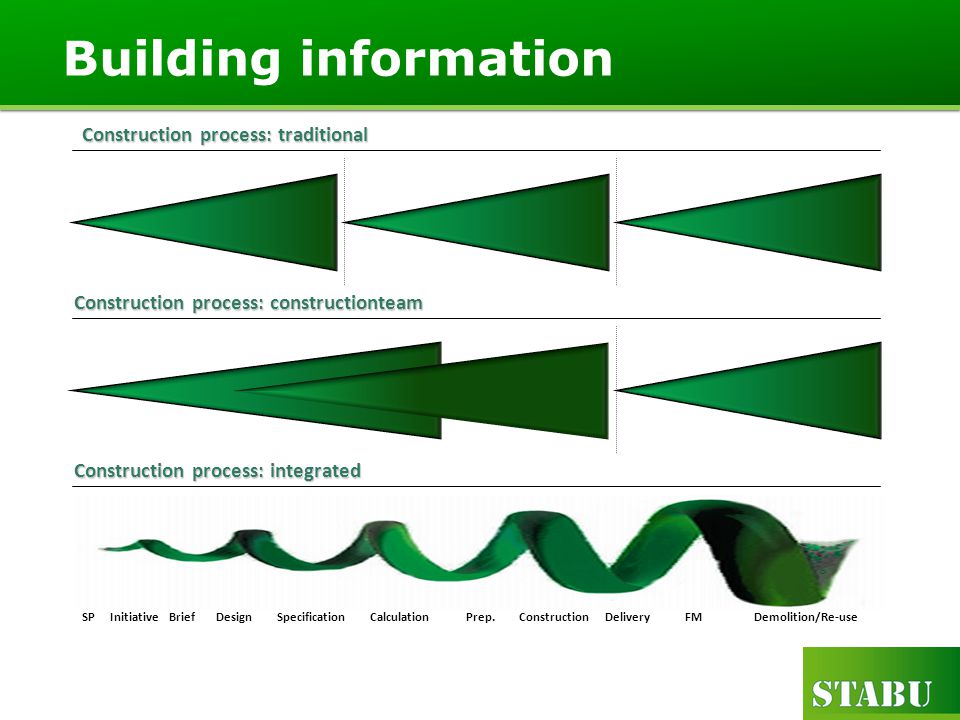 Building information

Construction process: traditional

Construction process: constructionteam

Construction process: integrated

SP Initiative Brief Design Specification Calculation Prep. Construction Delivery FM Demolition/Re-use

STABU